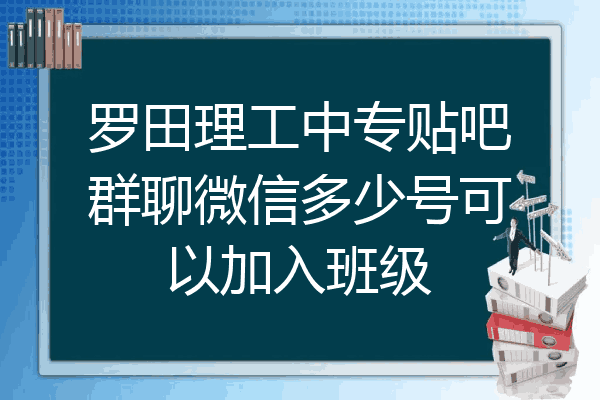 罗田理工中专贴吧群聊微信多少号可以加入班级